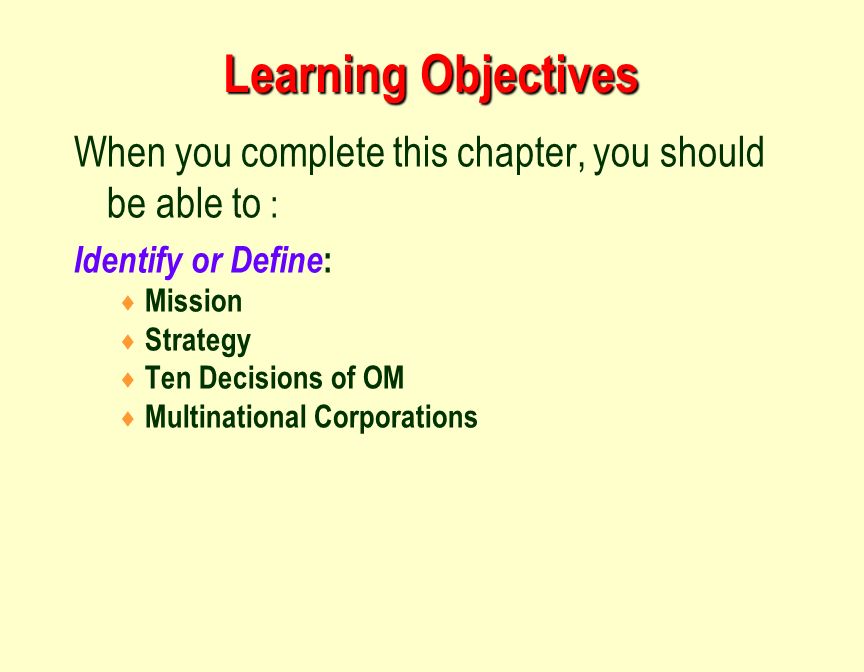 Learning Objectives

When you complete this chapter, you should be able to :

Identify or Define:

♦ Mission
♦ Strategy
♦ Ten Decisions of OM
♦ Multinational Corporations